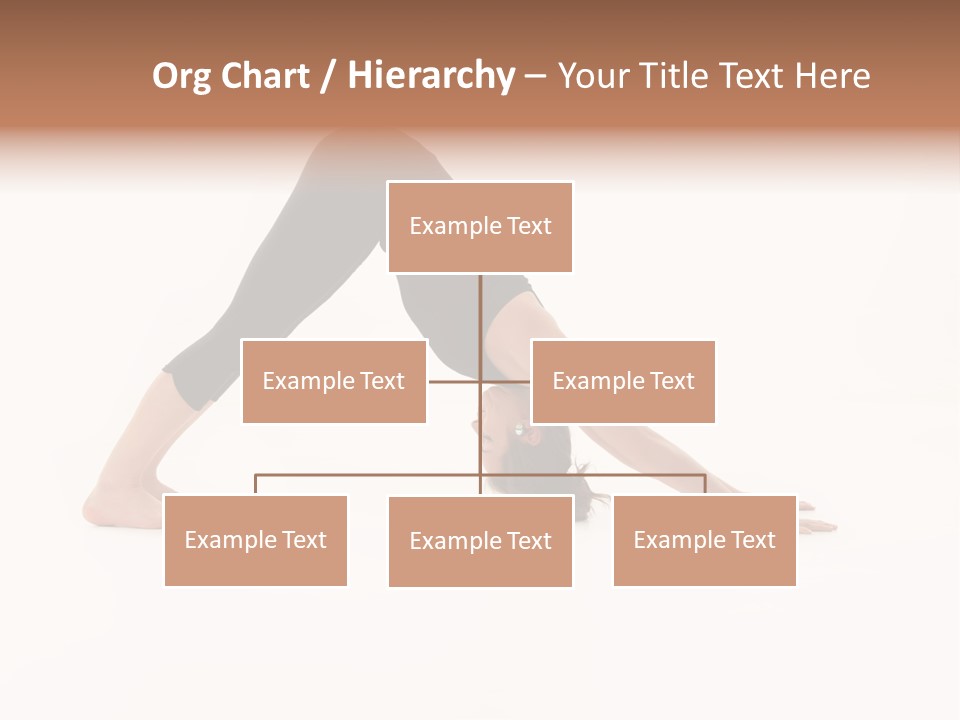 Org Chart / Hierarchy – Your Title Text Here

Example Text

Example Text

Example Text

Example Text

Example Text

Example Text